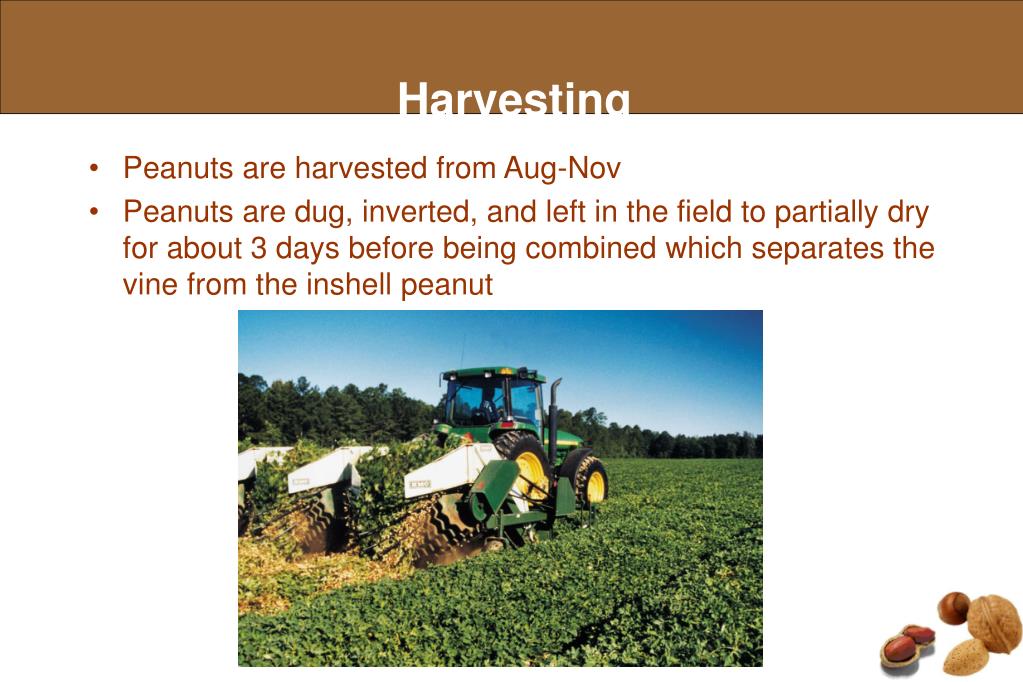 Harvesting

• Peanuts are harvested from Aug-Nov
• Peanuts are dug, inverted, and left in the field to partially dry for about 3 days before being combined which separates the vine from the inshell peanut